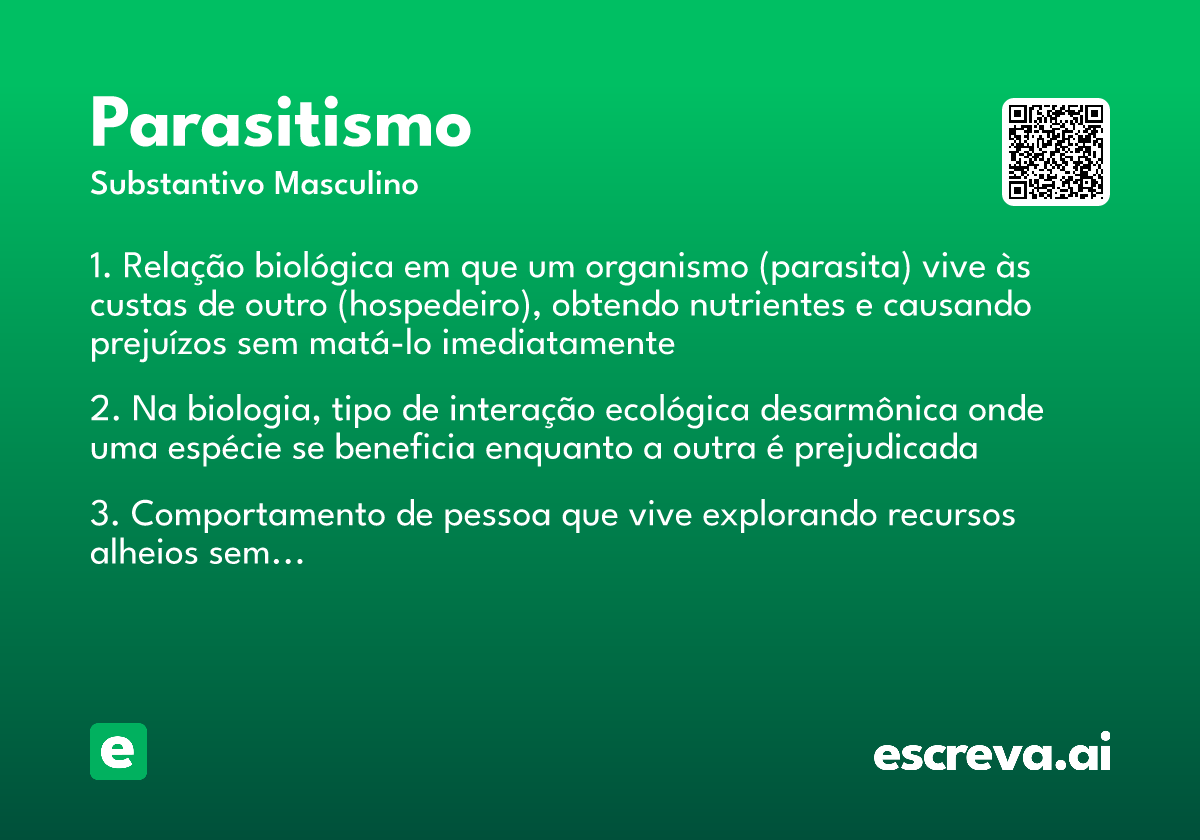 Parasitismo
Substantivo Masculino

1. Relação biológica em que um organismo (parasita) vive às custas de outro (hospedeiro), obtendo nutrientes e causando prejuízos sem matá-lo imediatamente

2. Na biologia, tipo de interação ecológica desarmônica onde uma espécie se beneficia enquanto a outra é prejudicada

3. Comportamento de pessoa que vive explorando recursos alheios sem...

e

escreva.ai